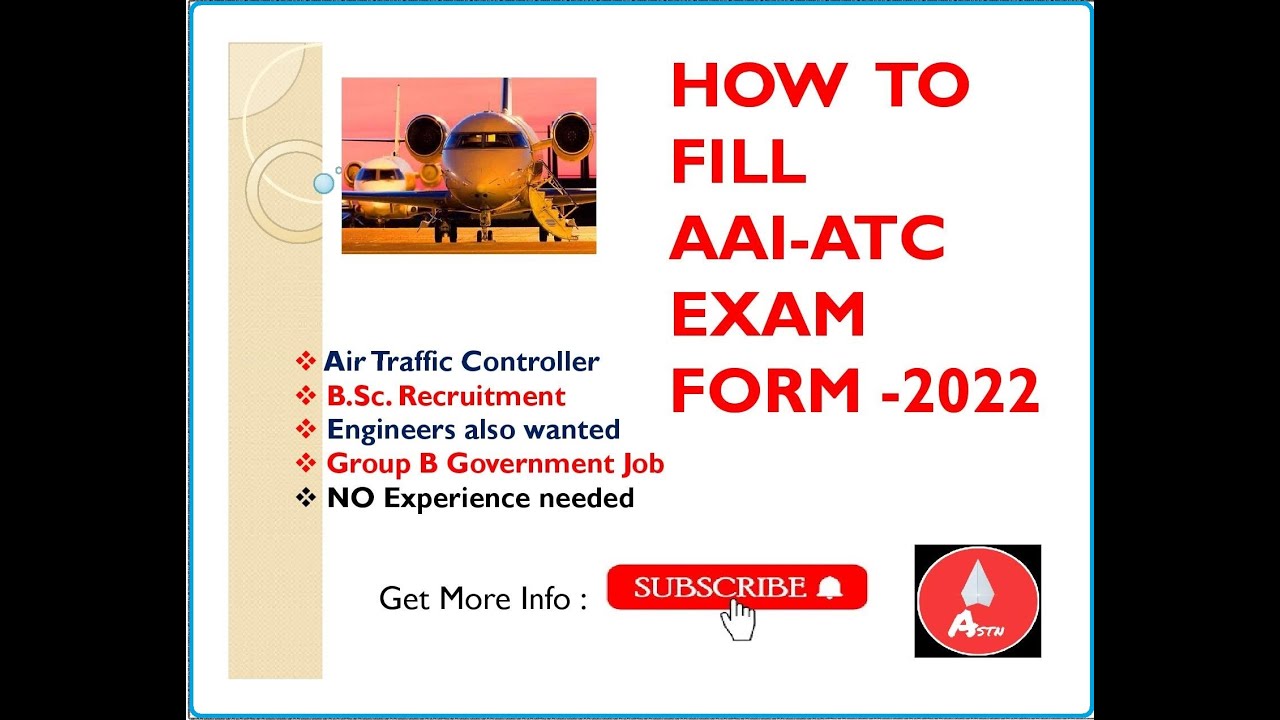 HOW TO FILL AAI-ATC EXAM FORM -2022

❖ Air Traffic Controller
❖ B.Sc. Recruitment
❖ Engineers also wanted
❖ Group B Government Job
❖ NO Experience needed

Get More Info : SUBSCRIBE

ASTN